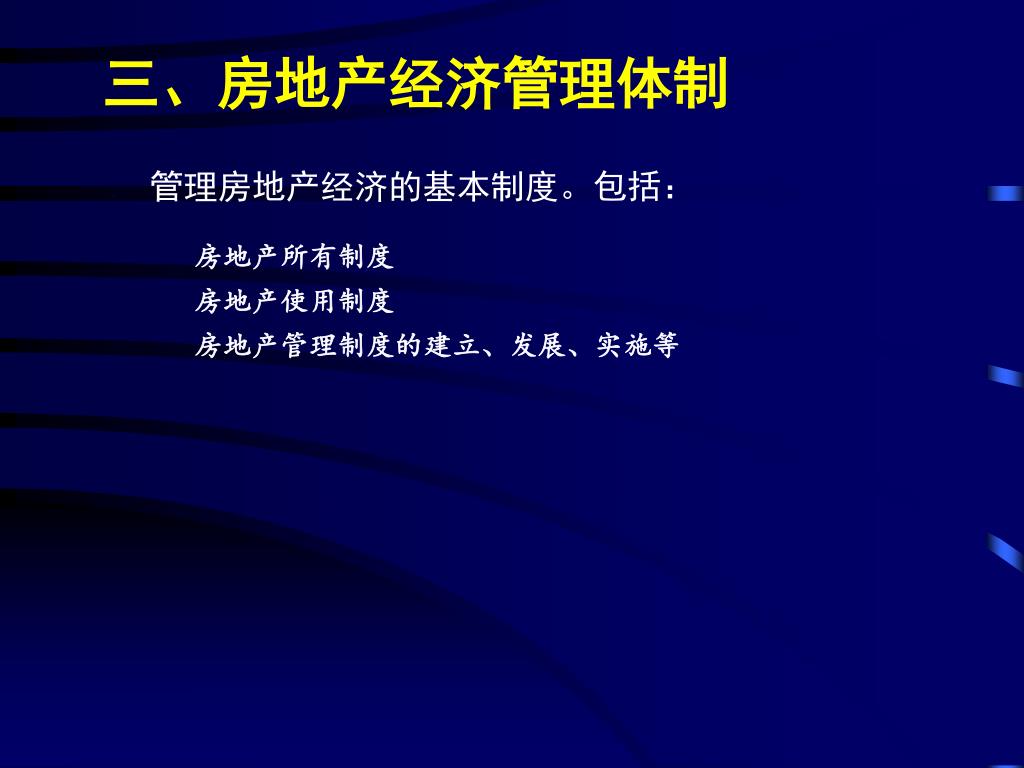 三、房地产经济管理体制

管理房地产经济的基本制度。包括：

房地产所有制度
房地产使用制度
房地产管理制度的建立、发展、实施等